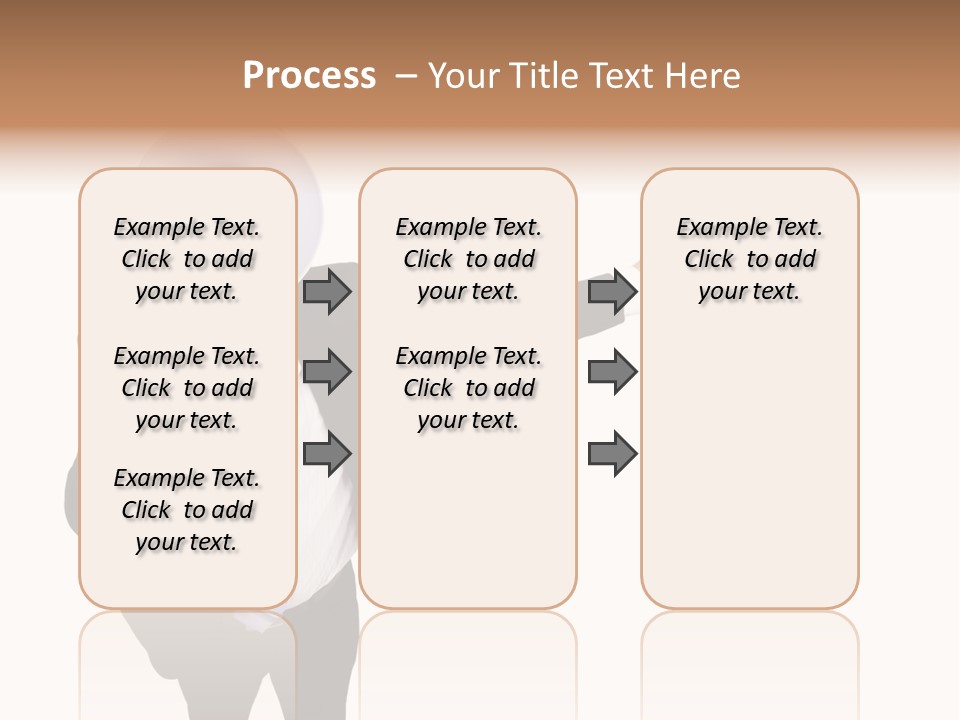 Process – Your Title Text Here

Example Text. Click to add your text.

Example Text. Click to add your text.

Example Text. Click to add your text.

Example Text. Click to add your text.

Example Text. Click to add your text.

Example Text. Click to add your text.